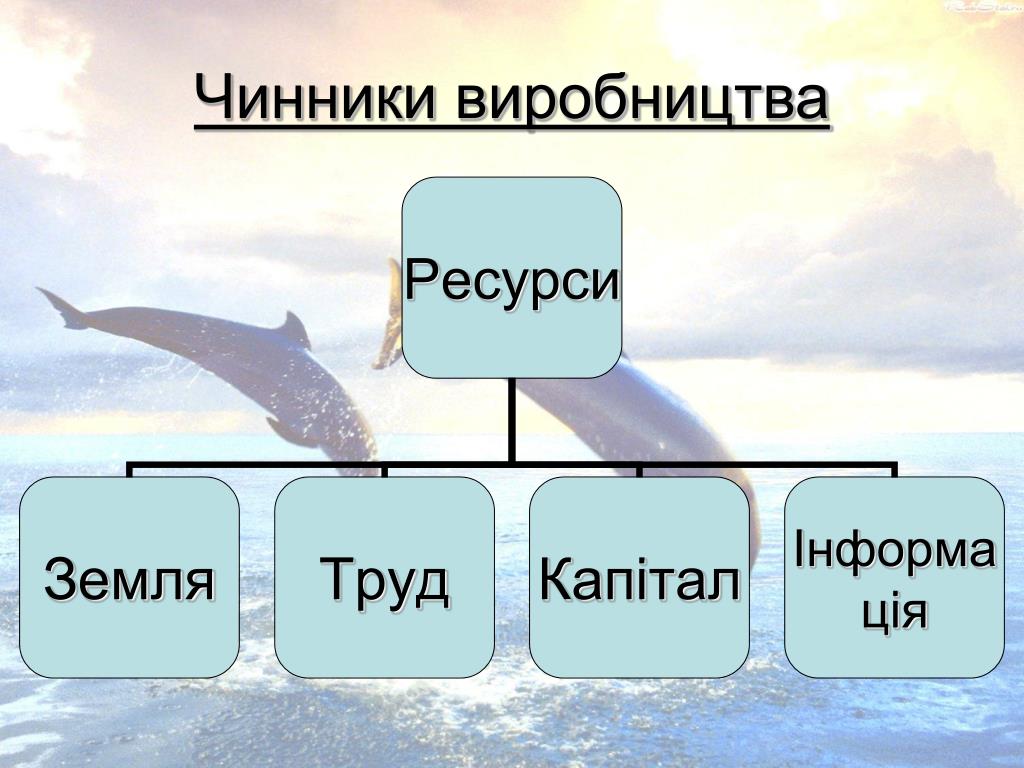 Чинники виробництва

Ресурси

Земля

Труд

Капітал

Інформа ція